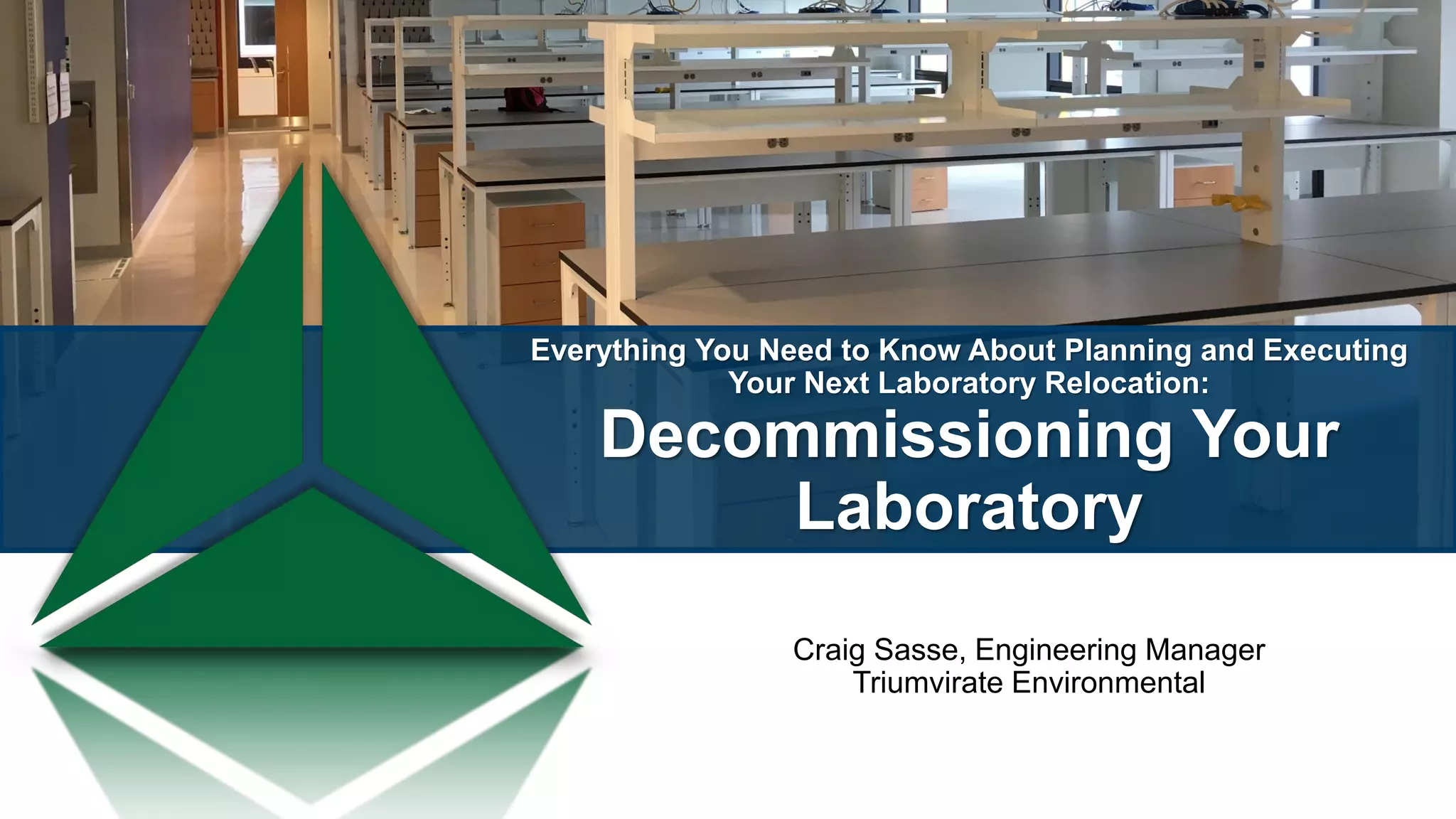 Everything You Need to Know About Planning and Executing Your Next Laboratory Relocation:

Decommissioning Your Laboratory

Craig Sasse, Engineering Manager
Triumvirate Environmental